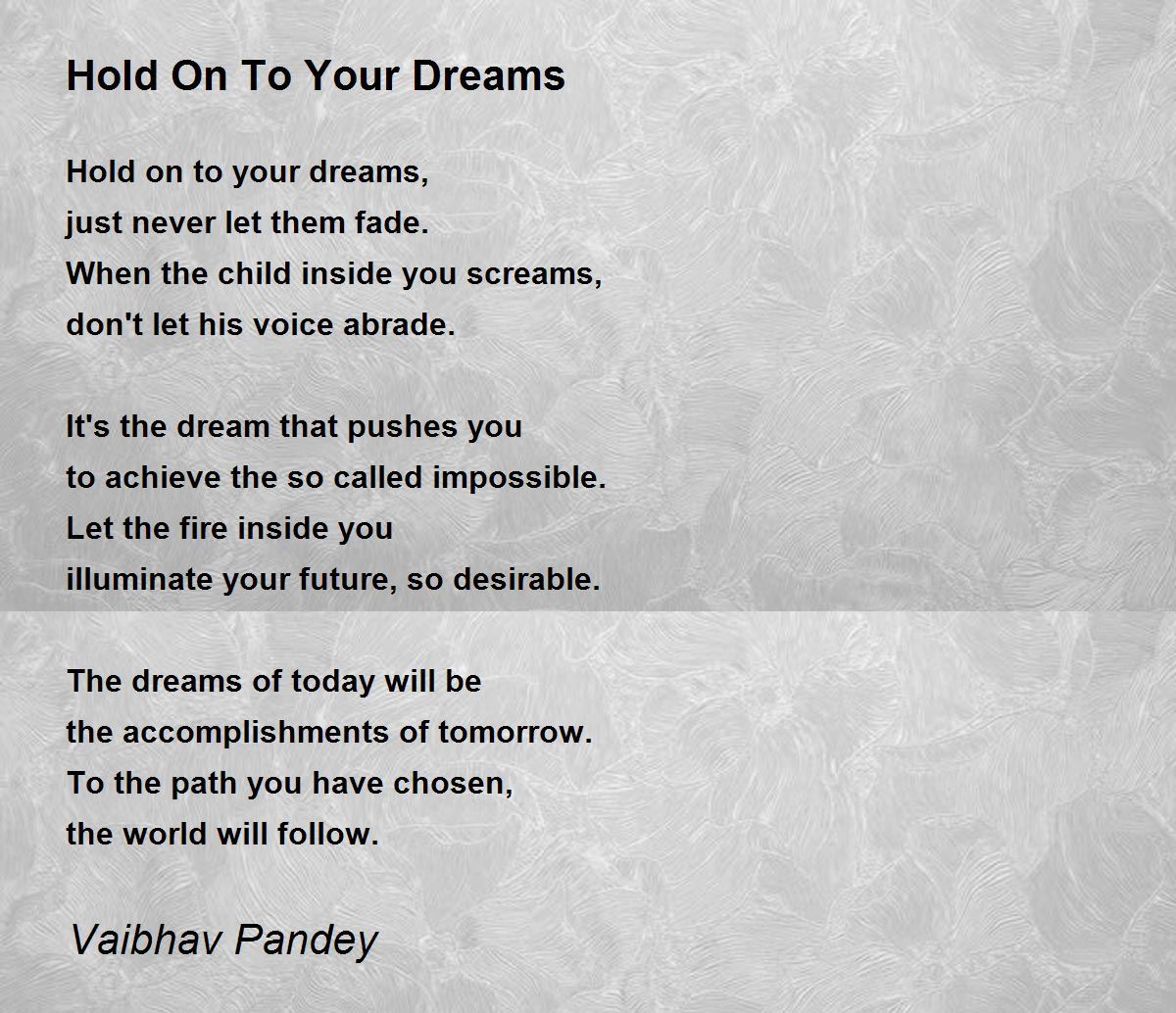 Hold On To Your Dreams

Hold on to your dreams,
just never let them fade.
When the child inside you screams,
don't let his voice abrade.

It's the dream that pushes you
to achieve the so called impossible.
Let the fire inside you
illuminate your future, so desirable.

The dreams of today will be
the accomplishments of tomorrow.
To the path you have chosen,
the world will follow.

Vaibhav Pandey